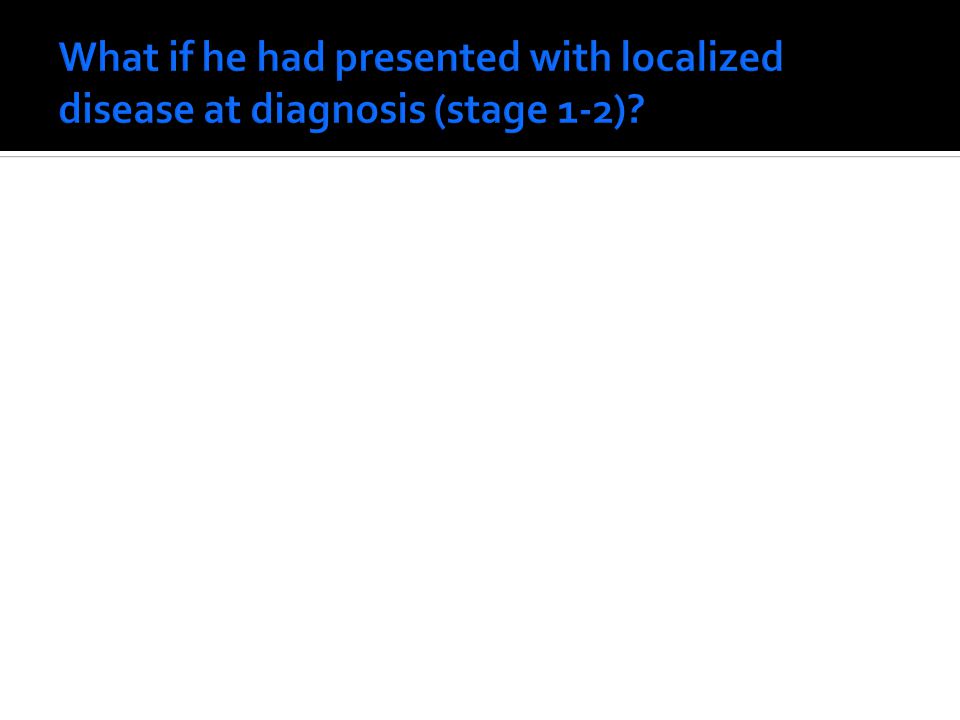 What if he had presented with localized disease at diagnosis (stage 1-2)?